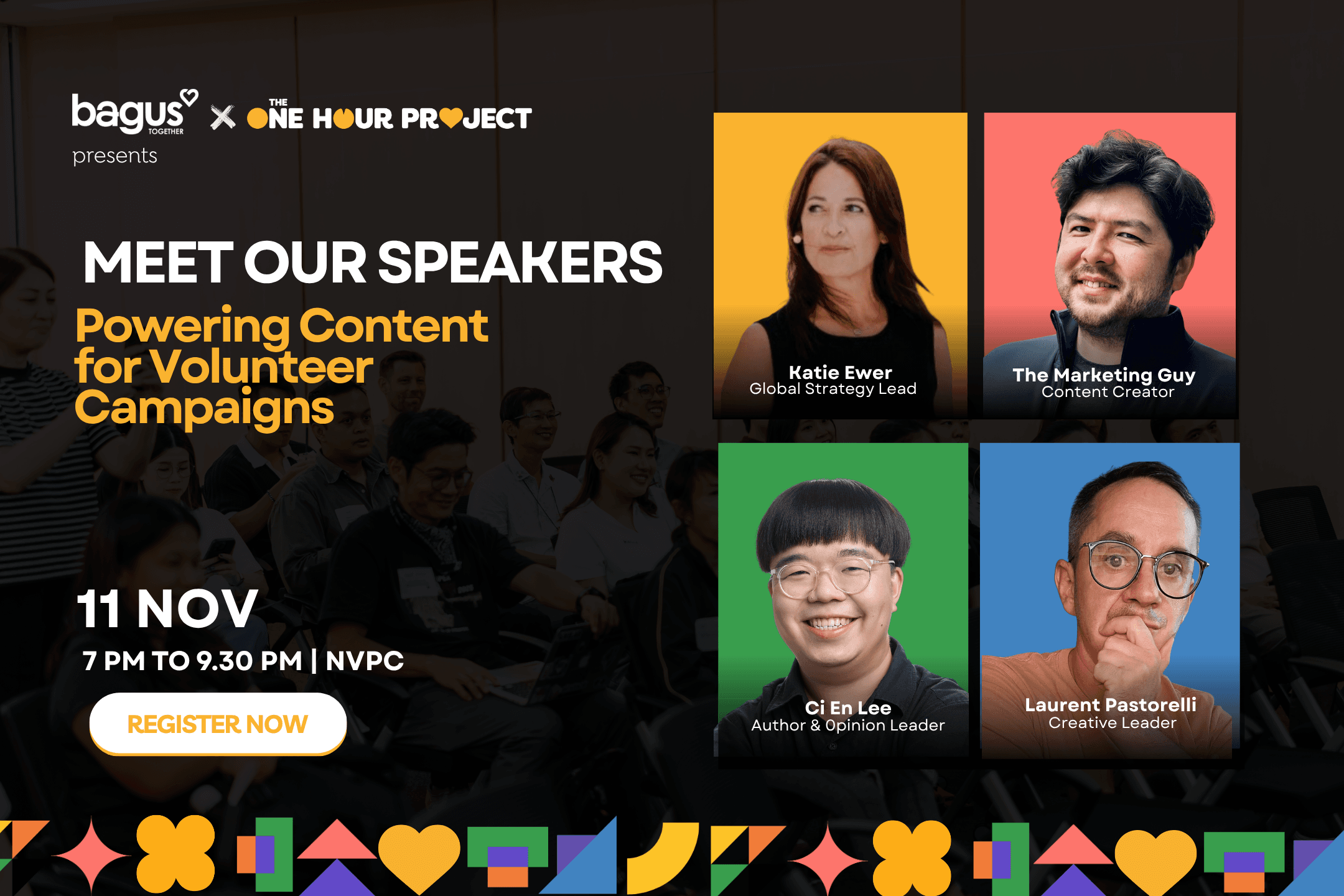 bagus TOGETHER × THE ONE HOUR PROJECT
presents

MEET OUR SPEAKERS

Powering Content for Volunteer Campaigns

11 NOV

7 PM TO 9.30 PM | NVPC

REGISTER NOW

Katie Ewer
Global Strategy Lead

The Marketing Guy
Content Creator

Ci En Lee
Author & Opinion Leader

Laurent Pastorelli
Creative Leader